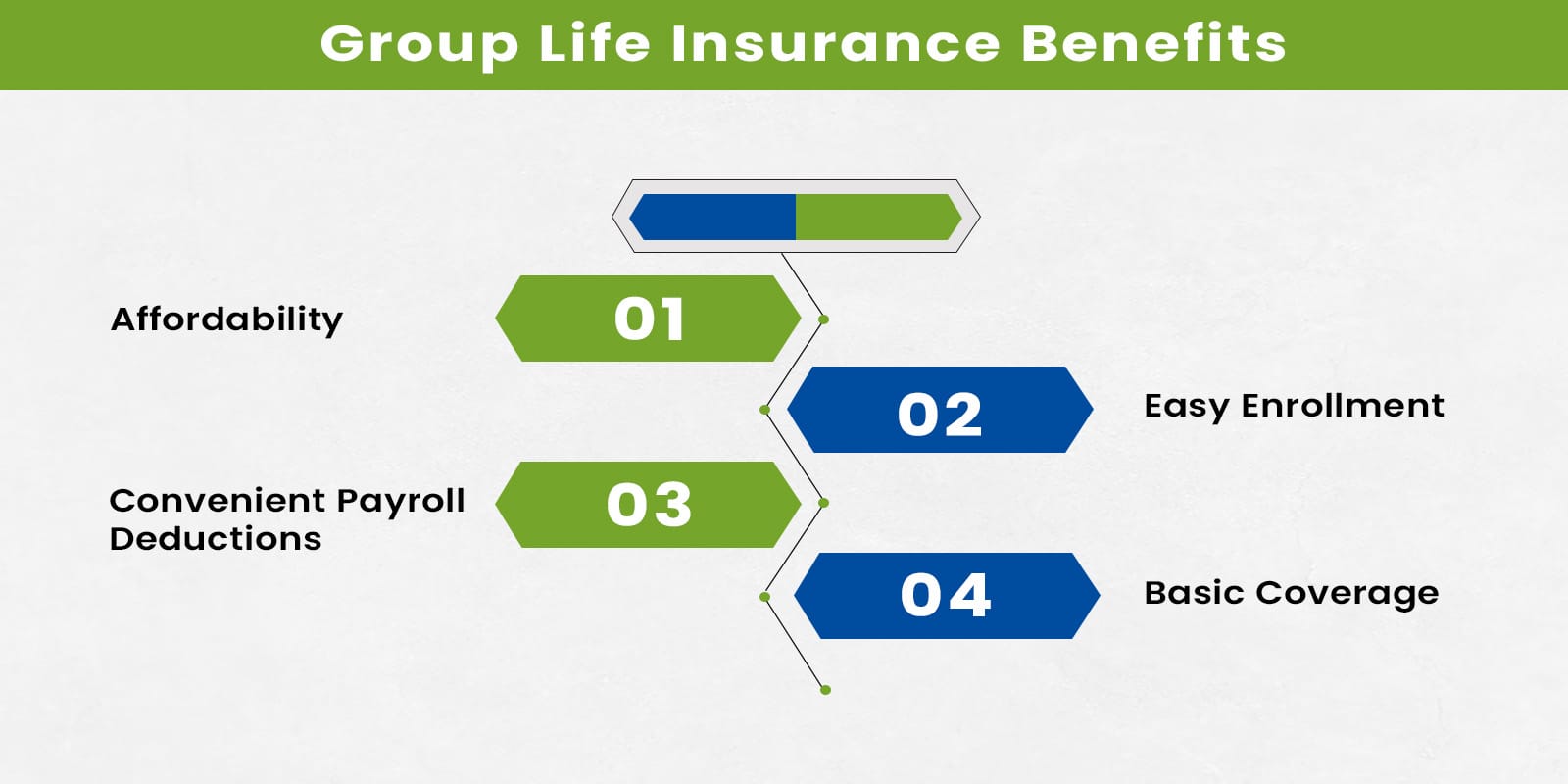 Group Life Insurance Benefits

Affordability

01

02

Easy Enrollment

Convenient Payroll Deductions

03

04

Basic Coverage